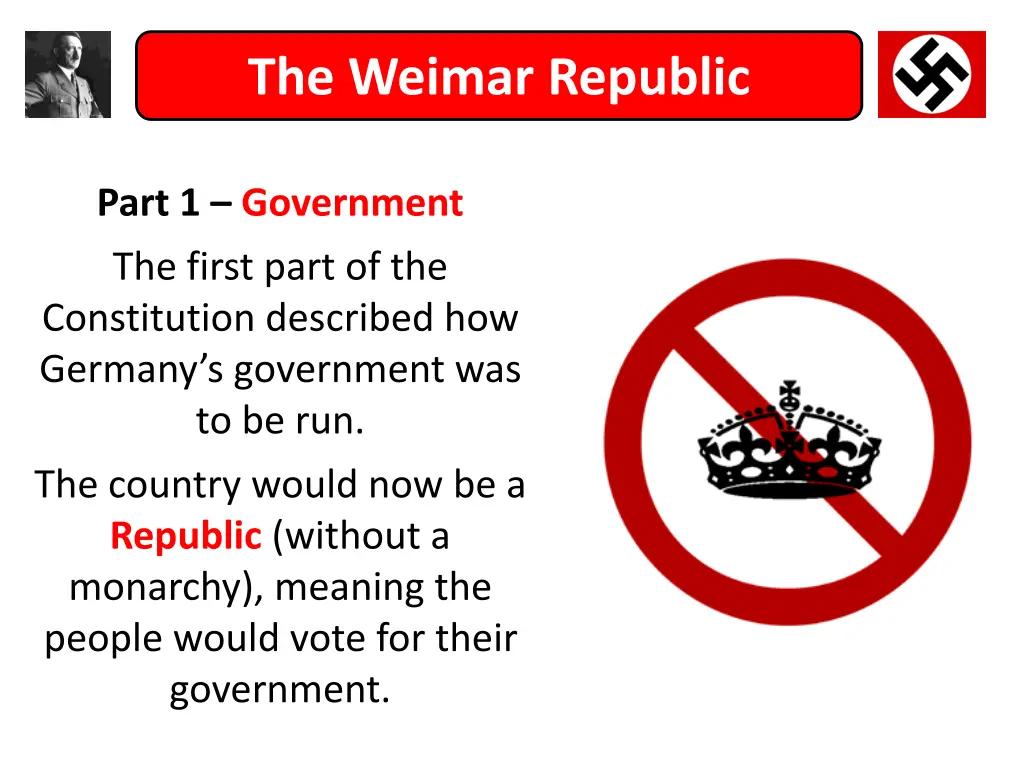 The Weimar Republic

Part 1 – Government

The first part of the Constitution described how Germany's government was to be run.

The country would now be a Republic (without a monarchy), meaning the people would vote for their government.